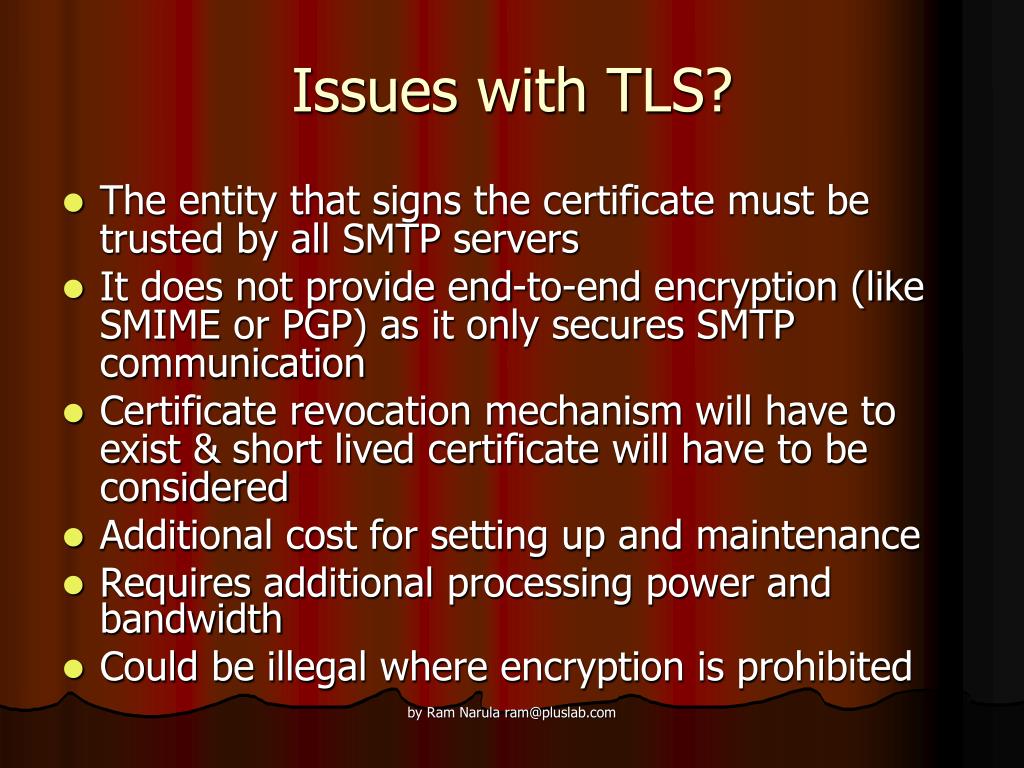 Issues with TLS?

- The entity that signs the certificate must be trusted by all SMTP servers
- It does not provide end-to-end encryption (like SMIME or PGP) as it only secures SMTP communication
- Certificate revocation mechanism will have to exist & short lived certificate will have to be considered
- Additional cost for setting up and maintenance
- Requires additional processing power and bandwidth
- Could be illegal where encryption is prohibited

by Ram Narula ram@pluslab.com